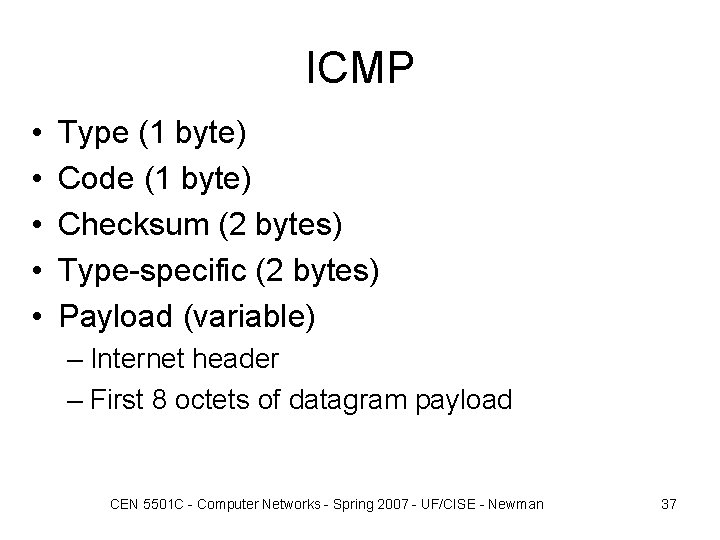 ICMP

• Type (1 byte)
• Code (1 byte)
• Checksum (2 bytes)
• Type-specific (2 bytes)
• Payload (variable)
– Internet header
– First 8 octets of datagram payload

CEN 5501C - Computer Networks - Spring 2007 - UF/CISE - Newman

37